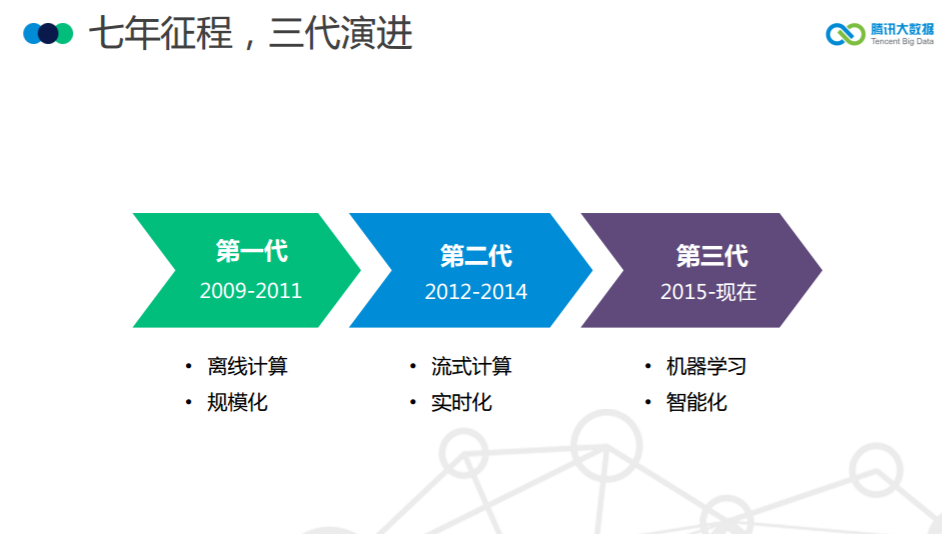 七年征程，三代演进

腾讯大数据
Tencent Big Data

第一代
2009-2011

第二代
2012-2014

第三代
2015-现在

• 离线计算
• 规模化

• 流式计算
• 实时化

• 机器学习
• 智能化